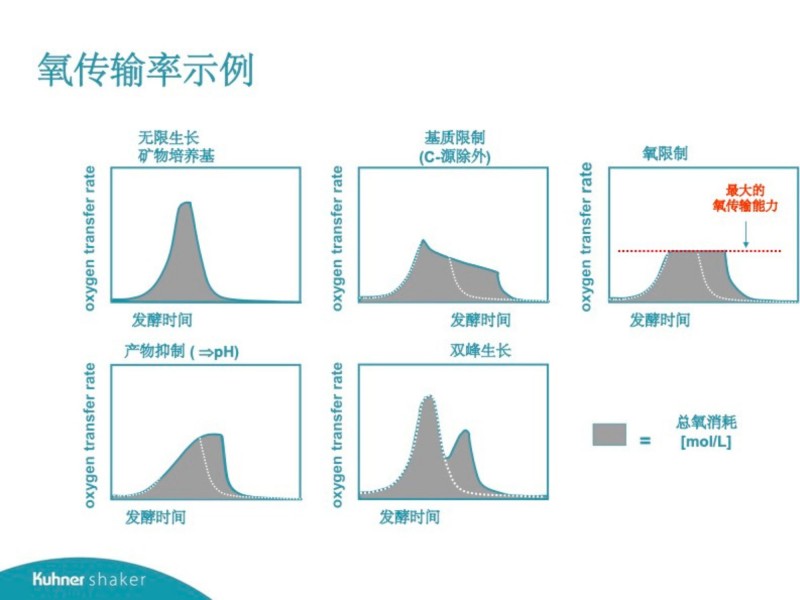 氧传输率示例

无限生长
矿物培养基

oxygen transfer rate

发酵时间

基质限制
(C-源除外)

oxygen transfer rate

发酵时间

氧限制

最大的
氧传输能力

oxygen transfer rate

发酵时间

产物抑制 ( ⇒pH)

oxygen transfer rate

发酵时间

双峰生长

oxygen transfer rate

发酵时间

= 总氧消耗
[mol/L]

Kuhner shaker